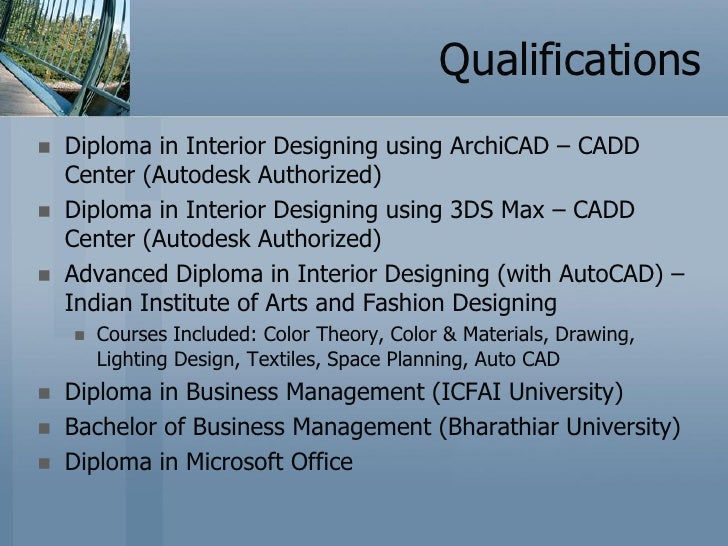 Qualifications

- Diploma in Interior Designing using ArchiCAD – CADD Center (Autodesk Authorized)
- Diploma in Interior Designing using 3DS Max – CADD Center (Autodesk Authorized)
- Advanced Diploma in Interior Designing (with AutoCAD) – Indian Institute of Arts and Fashion Designing
  - Courses Included: Color Theory, Color & Materials, Drawing, Lighting Design, Textiles, Space Planning, Auto CAD
- Diploma in Business Management (ICFAI University)
- Bachelor of Business Management (Bharathiar University)
- Diploma in Microsoft Office